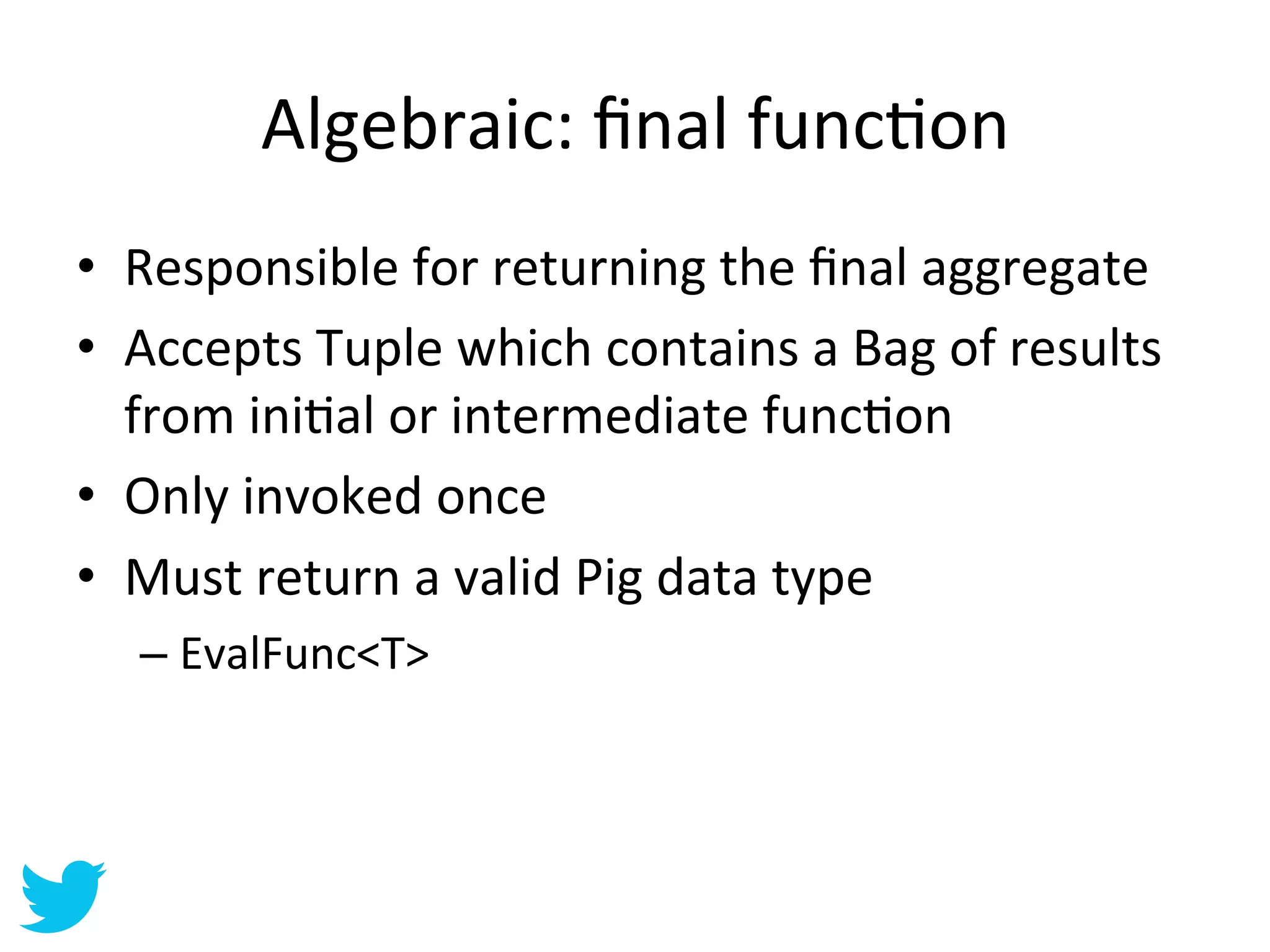 Algebraic: final function

• Responsible for returning the final aggregate
• Accepts Tuple which contains a Bag of results from initial or intermediate function
• Only invoked once
• Must return a valid Pig data type
– EvalFunc<T>